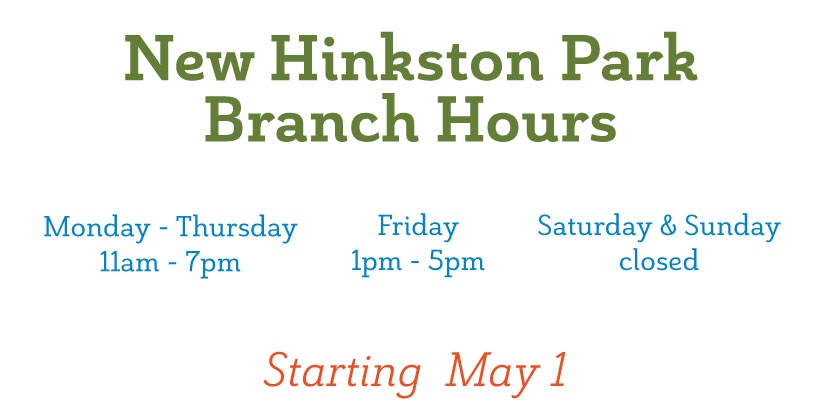 New Hinkston Park Branch Hours

Monday - Thursday
11am - 7pm

Friday
1pm - 5pm

Saturday & Sunday
closed

Starting May 1